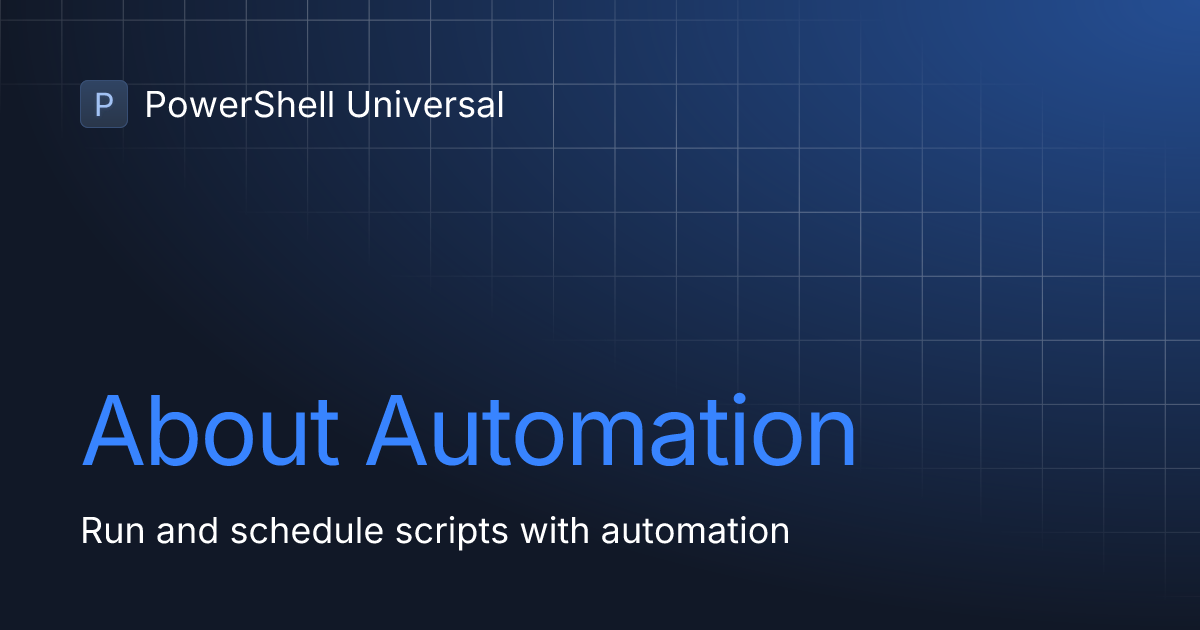 P PowerShell Universal

About Automation

Run and schedule scripts with automation